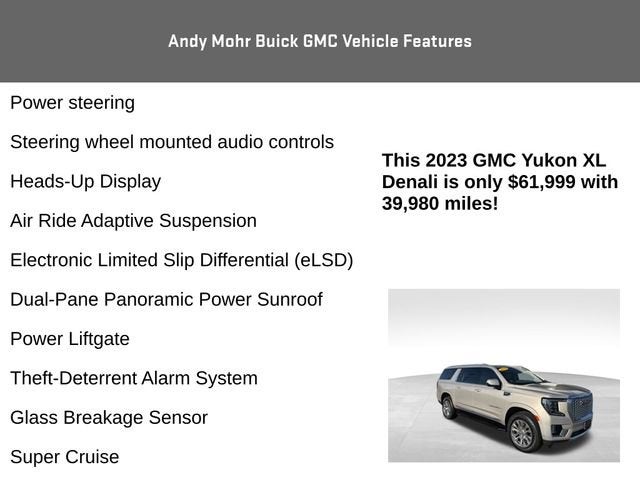 Andy Mohr Buick GMC Vehicle Features

Power steering

Steering wheel mounted audio controls

Heads-Up Display

Air Ride Adaptive Suspension

Electronic Limited Slip Differential (eLSD)

Dual-Pane Panoramic Power Sunroof

Power Liftgate

Theft-Deterrent Alarm System

Glass Breakage Sensor

Super Cruise

This 2023 GMC Yukon XL Denali is only $61,999 with 39,980 miles!